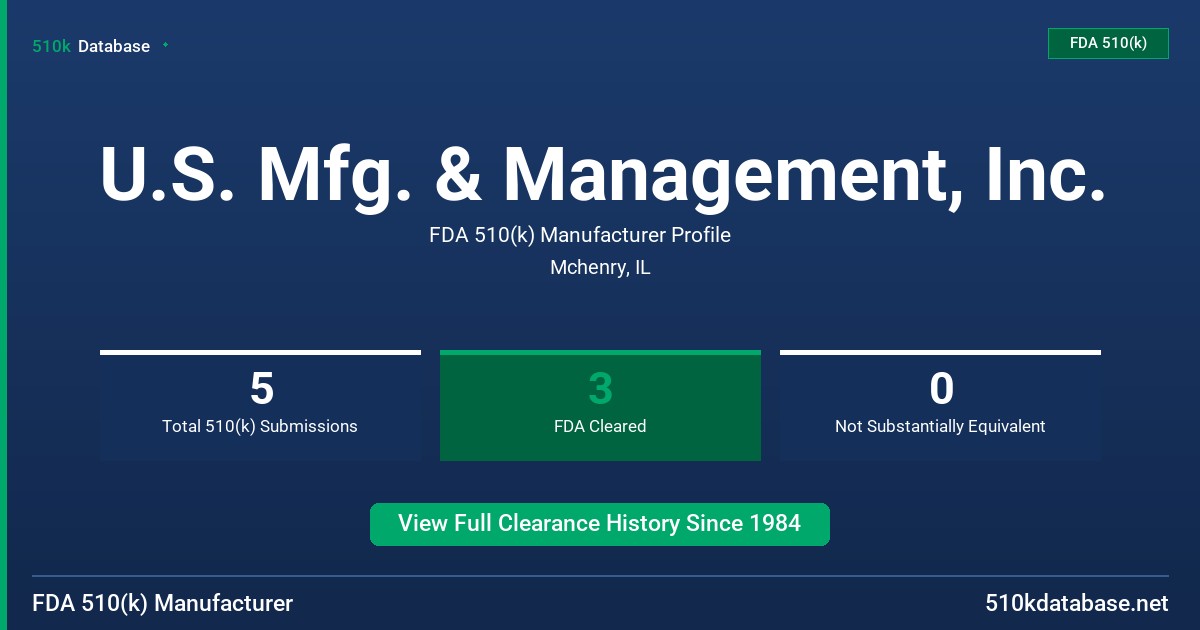 510k Database

FDA 510(k)

U.S. Mfg. & Management, Inc.

FDA 510(k) Manufacturer Profile

Mchenry, IL

5
Total 510(k) Submissions

3
FDA Cleared

0
Not Substantially Equivalent

View Full Clearance History Since 1984

FDA 510(k) Manufacturer

510kdatabase.net